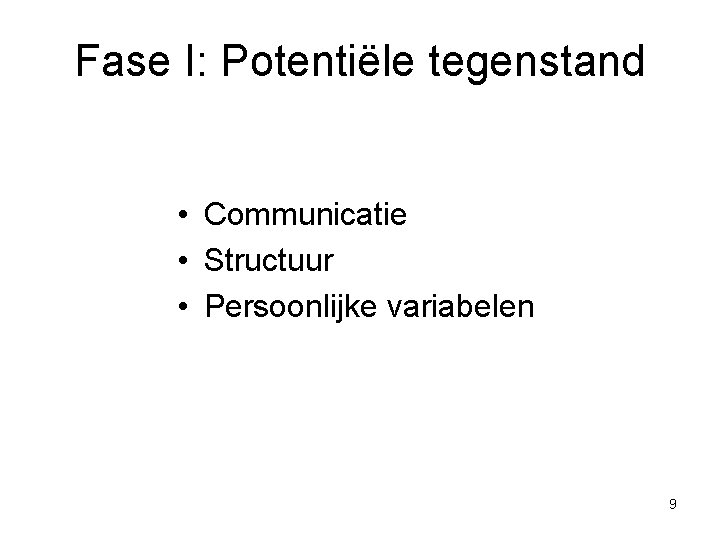 Fase I: Potentiële tegenstand

• Communicatie
• Structuur
• Persoonlijke variabelen

9